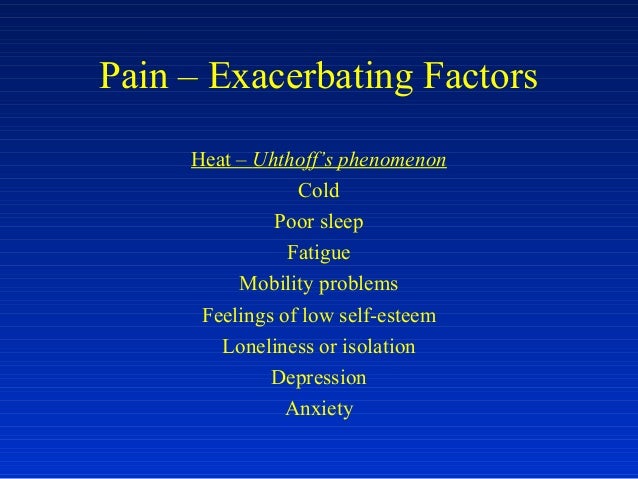 Pain – Exacerbating Factors

Heat – Uhthoff's phenomenon
Cold
Poor sleep
Fatigue
Mobility problems
Feelings of low self-esteem
Loneliness or isolation
Depression
Anxiety